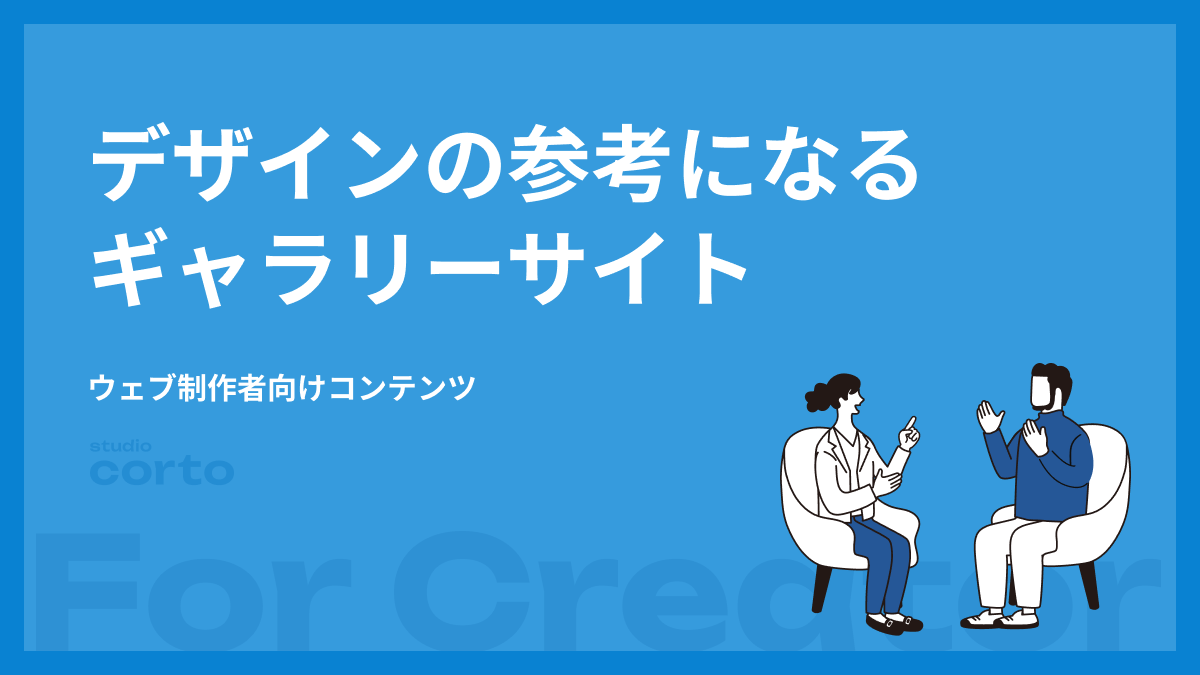 デザインの参考になる
ギャラリーサイト

ウェブ制作者向けコンテンツ

studio
corto

For Creator